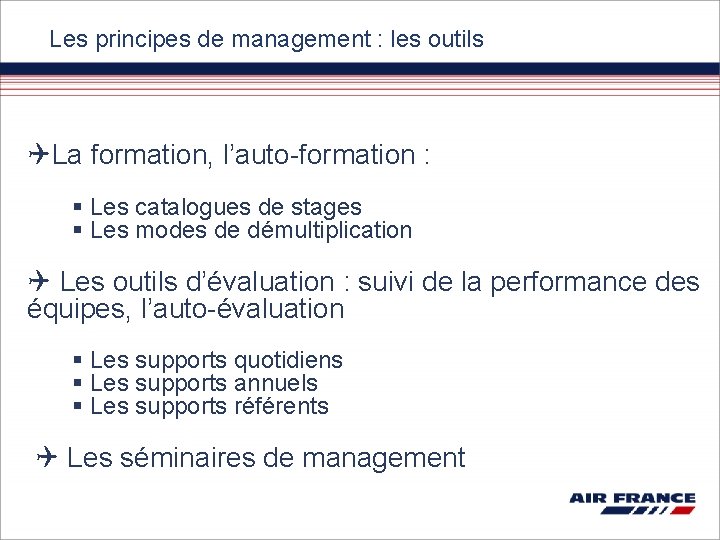 Les principes de management : les outils

✈La formation, l’auto-formation :

▪ Les catalogues de stages
▪ Les modes de démultiplication

✈ Les outils d’évaluation : suivi de la performance des équipes, l’auto-évaluation

▪ Les supports quotidiens
▪ Les supports annuels
▪ Les supports référents

✈ Les séminaires de management

AIR FRANCE